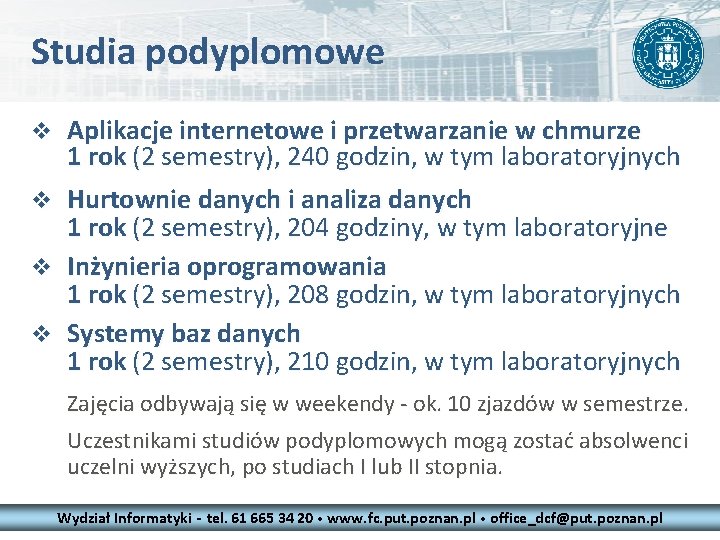 Studia podyplomowe

❖ Aplikacje internetowe i przetwarzanie w chmurze
1 rok (2 semestry), 240 godzin, w tym laboratoryjnych

❖ Hurtownie danych i analiza danych
1 rok (2 semestry), 204 godziny, w tym laboratoryjne

❖ Inżynieria oprogramowania
1 rok (2 semestry), 208 godzin, w tym laboratoryjnych

❖ Systemy baz danych
1 rok (2 semestry), 210 godzin, w tym laboratoryjnych

Zajęcia odbywają się w weekendy - ok. 10 zjazdów w semestrze.

Uczestnikami studiów podyplomowych mogą zostać absolwenci uczelni wyższych, po studiach I lub II stopnia.

Wydział Informatyki - tel. 61 665 34 20 • www.fc.put.poznan.pl • office_dcf@put.poznan.pl